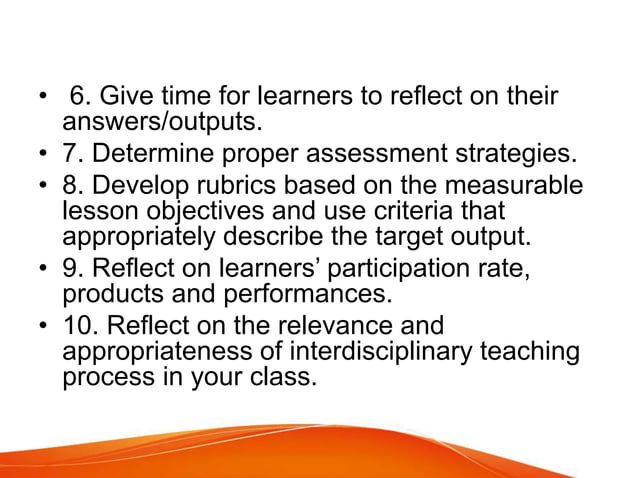 • 6. Give time for learners to reflect on their answers/outputs.
• 7. Determine proper assessment strategies.
• 8. Develop rubrics based on the measurable lesson objectives and use criteria that appropriately describe the target output.
• 9. Reflect on learners’ participation rate, products and performances.
• 10. Reflect on the relevance and appropriateness of interdisciplinary teaching process in your class.